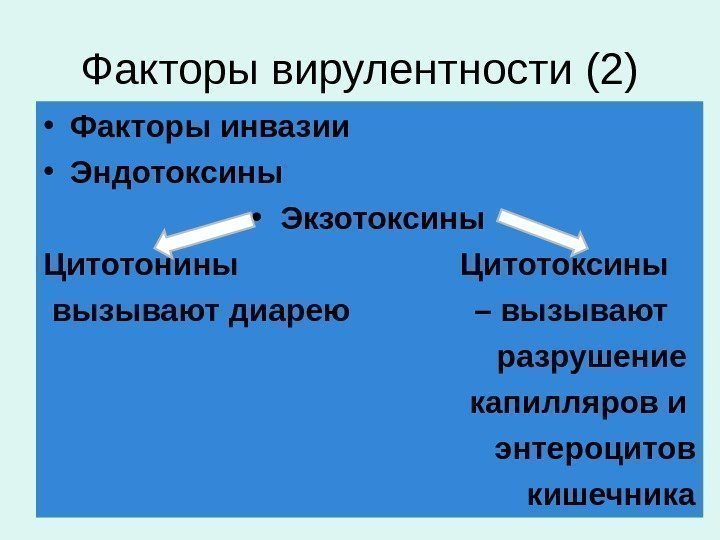 Факторы вирулентности (2)

• Факторы инвазии
• Эндотоксины
• Экзотоксины

Цитотонины вызывают диарею

Цитотоксины – вызывают разрушение капилляров и энтероцитов кишечника